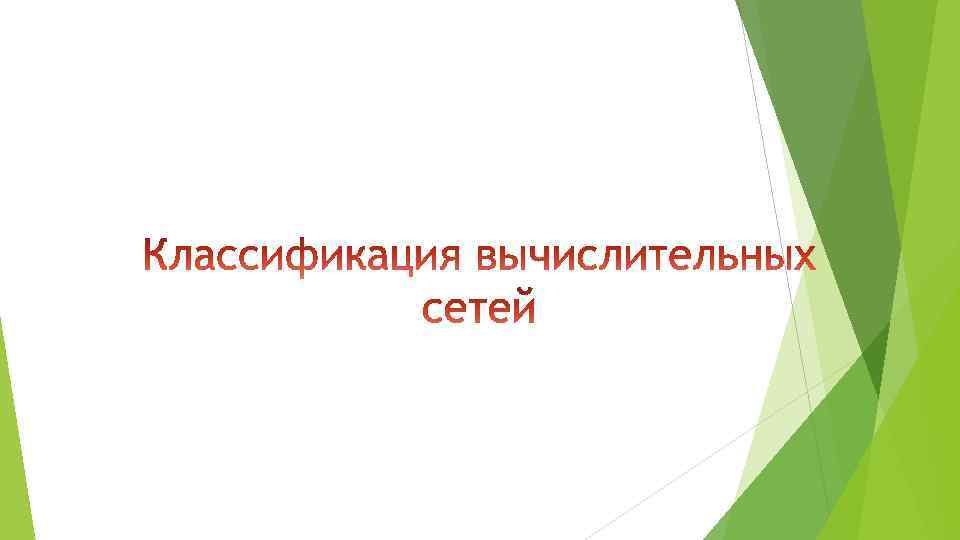 Классификация вычислительных сетей